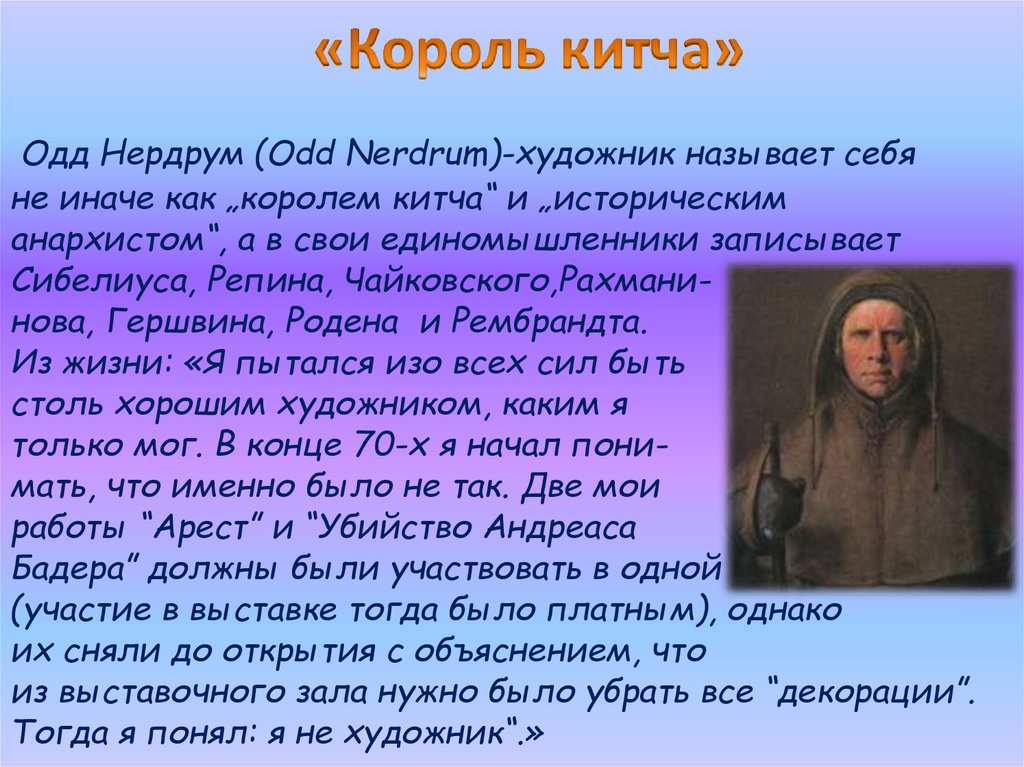 «Король китча»

Одд Нердрум (Odd Nerdrum)-художник называет себя не иначе как „королем китча" и „историческим анархистом", а в свои единомышленники записывает Сибелиуса, Репина, Чайковского,Рахманинова, Гершвина, Родена и Рембрандта. Из жизни: «Я пытался изо всех сил быть столь хорошим художником, каким я только мог. В конце 70-х я начал понимать, что именно было не так. Две мои работы "Арест" и "Убийство Андреаса Бадера" должны были участвовать в одной (участие в выставке тогда было платным), однако их сняли до открытия с объяснением, что из выставочного зала нужно было убрать все "декорации". Тогда я понял: я не художник".»